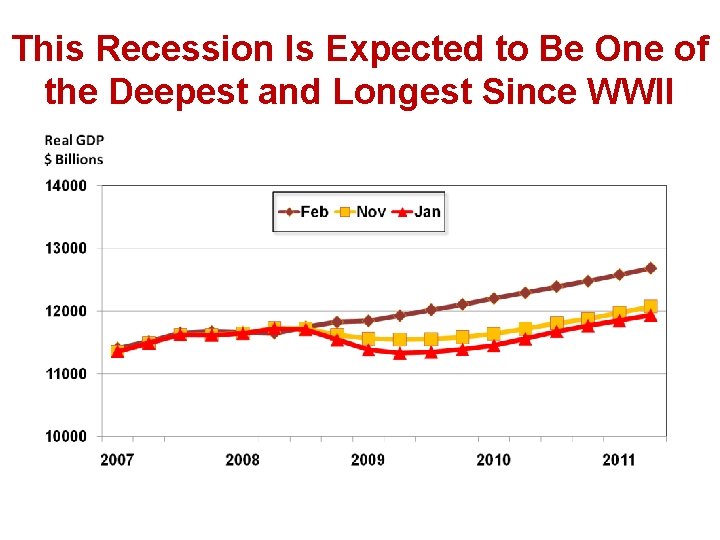 This Recession Is Expected to Be One of the Deepest and Longest Since WWII

Real GDP
$ Billions

14000
13000
12000
11000
10000

Feb
Nov
Jan

2007
2008
2009
2010
2011